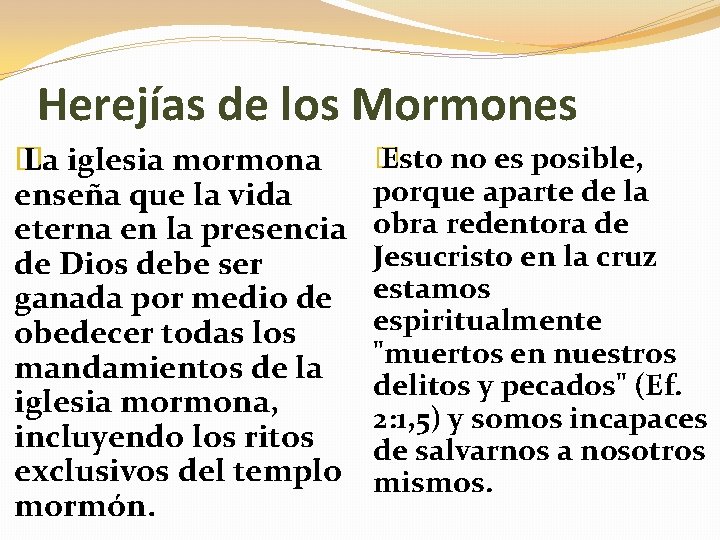 Herejías de los Mormones

La iglesia mormona enseña que la vida eterna en la presencia de Dios debe ser ganada por medio de obedecer todas los mandamientos de la iglesia mormona, incluyendo los ritos exclusivos del templo mormón.

Esto no es posible, porque aparte de la obra redentora de Jesucristo en la cruz estamos espiritualmente "muertos en nuestros delitos y pecados" (Ef. 2:1,5) y somos incapaces de salvarnos a nosotros mismos.